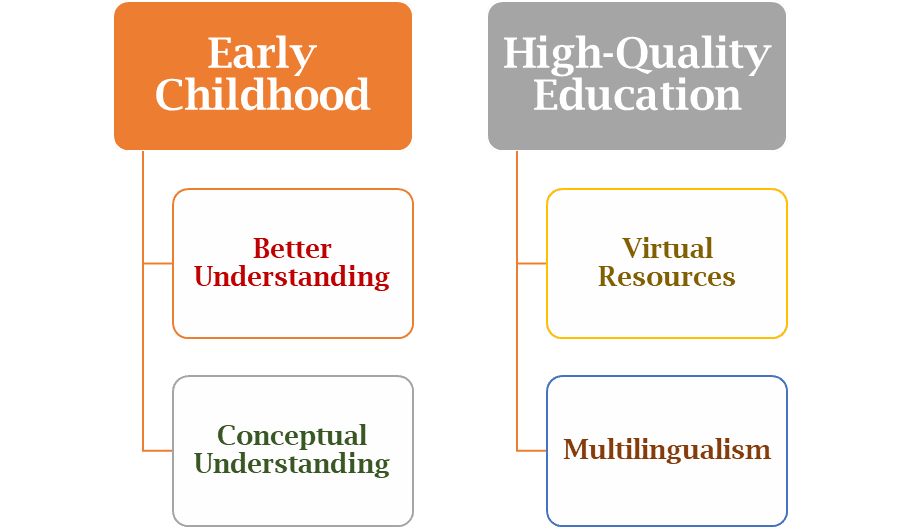 Early Childhood

Better Understanding

Conceptual Understanding

High-Quality Education

Virtual Resources

Multilingualism